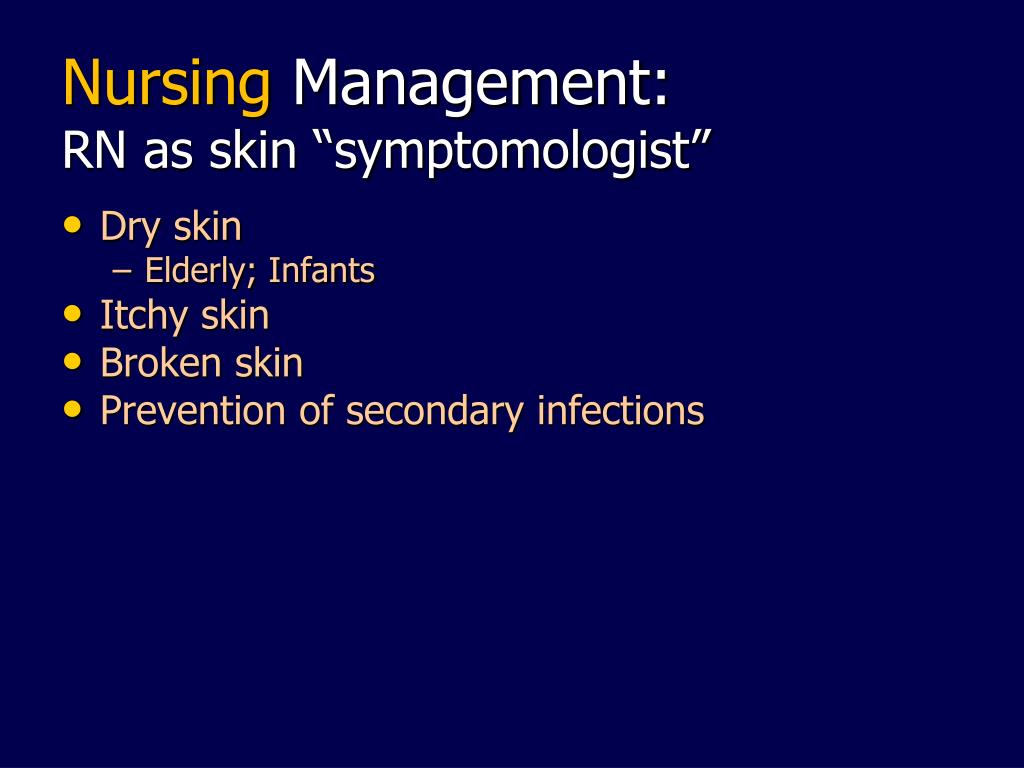 Nursing Management:
RN as skin “symptomologist”

• Dry skin
  – Elderly; Infants
• Itchy skin
• Broken skin
• Prevention of secondary infections